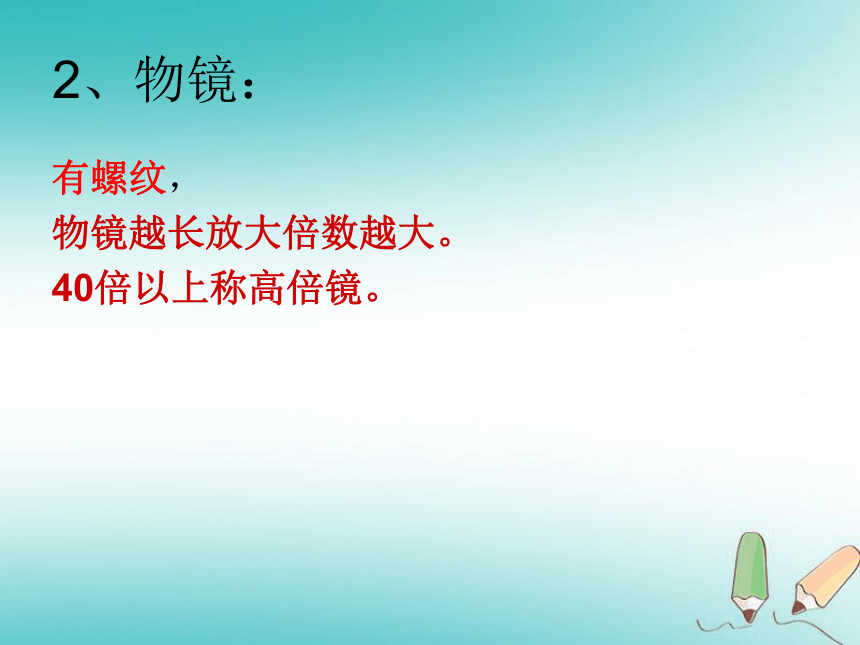 2、物镜：

有螺纹，
物镜越长放大倍数越大。
40倍以上称高倍镜。